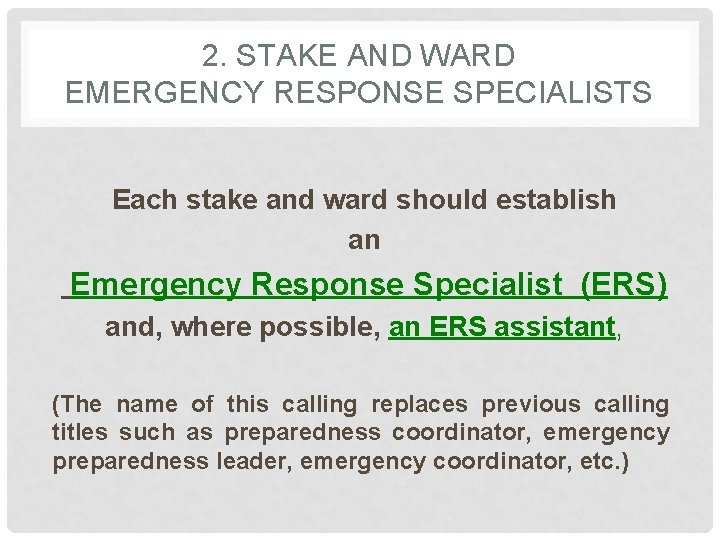 2. STAKE AND WARD
EMERGENCY RESPONSE SPECIALISTS

Each stake and ward should establish an

Emergency Response Specialist (ERS)

and, where possible, an ERS assistant,

(The name of this calling replaces previous calling titles such as preparedness coordinator, emergency preparedness leader, emergency coordinator, etc.)